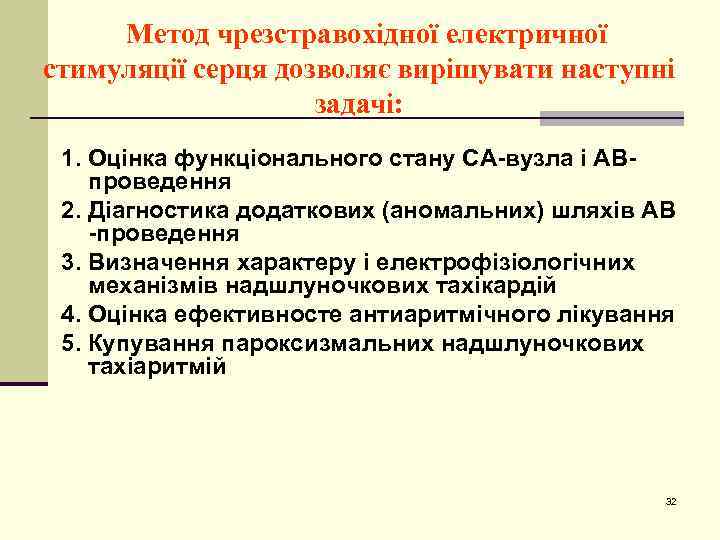 Метод чрезстравохідної електричної стимуляції серця дозволяє вирішувати наступні задачі:

1. Оцінка функціонального стану СА-вузла і АВ-проведення
2. Діагностика додаткових (аномальних) шляхів АВ -проведення
3. Визначення характеру і електрофізіологічних механізмів надшлуночкових тахікардій
4. Оцінка ефективносте антиаритмічного лікування
5. Купування пароксизмальних надшлуночкових тахіаритмій

32